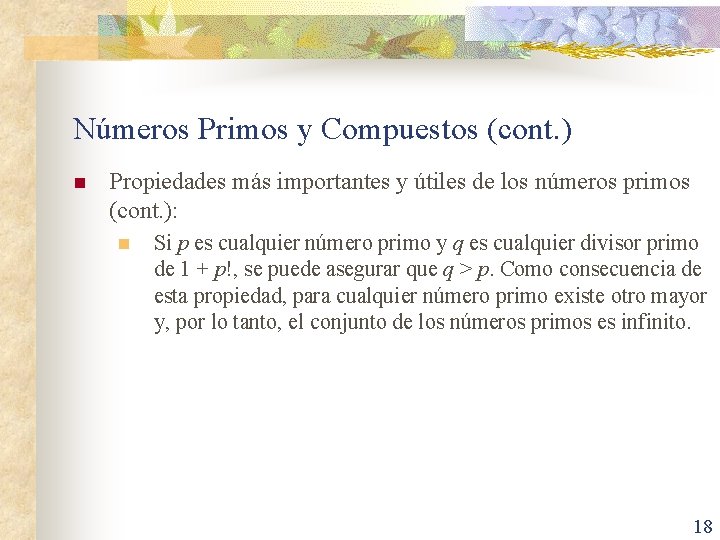 Números Primos y Compuestos (cont.)

Propiedades más importantes y útiles de los números primos (cont.):

Si $p$ es cualquier número primo y $q$ es cualquier divisor primo de $1 + p!$, se puede asegurar que $q > p$. Como consecuencia de esta propiedad, para cualquier número primo existe otro mayor y, por lo tanto, el conjunto de los números primos es infinito.

18